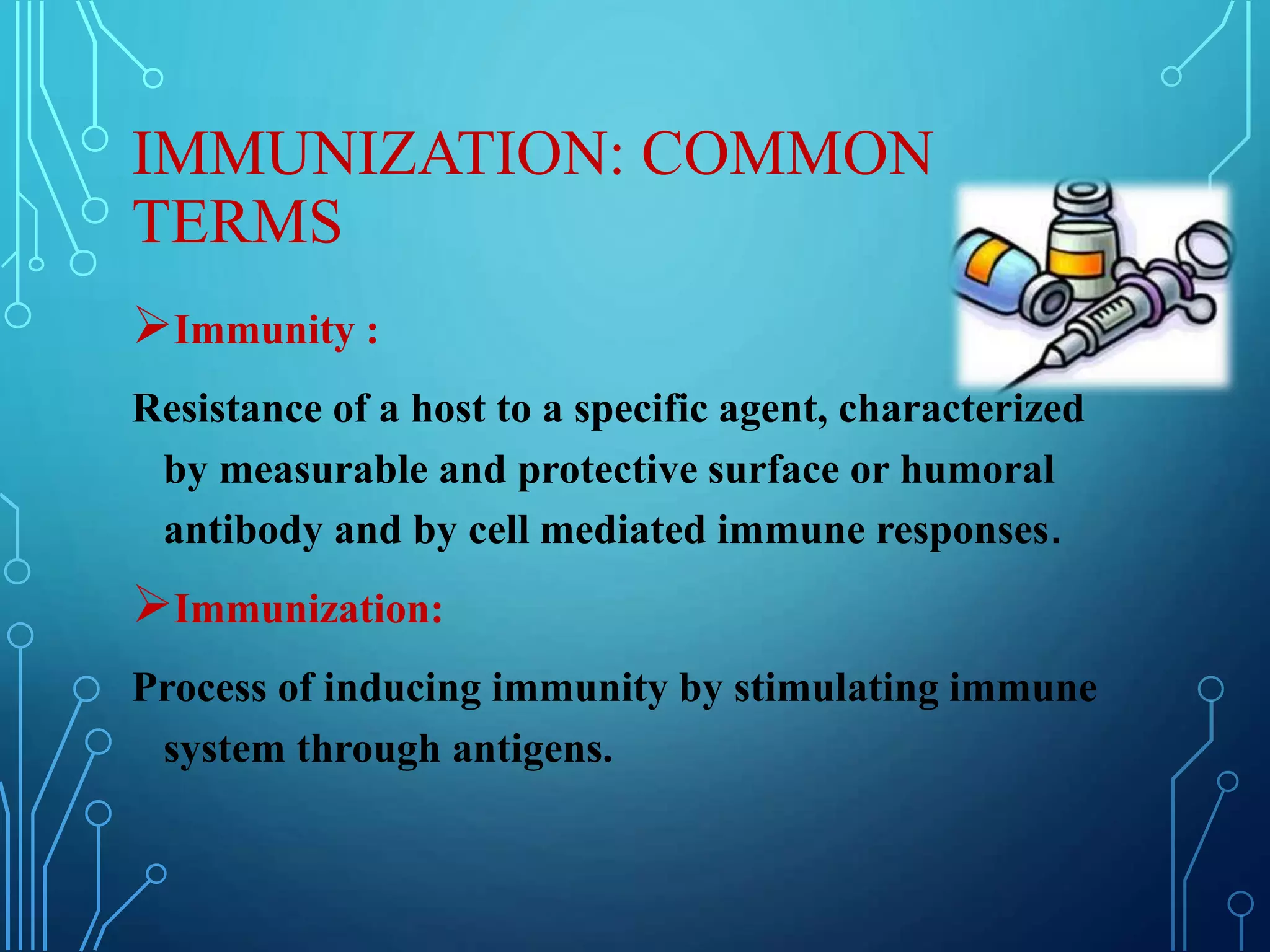 IMMUNIZATION: COMMON TERMS

➢Immunity :

Resistance of a host to a specific agent, characterized by measurable and protective surface or humoral antibody and by cell mediated immune responses.

➢Immunization:

Process of inducing immunity by stimulating immune system through antigens.